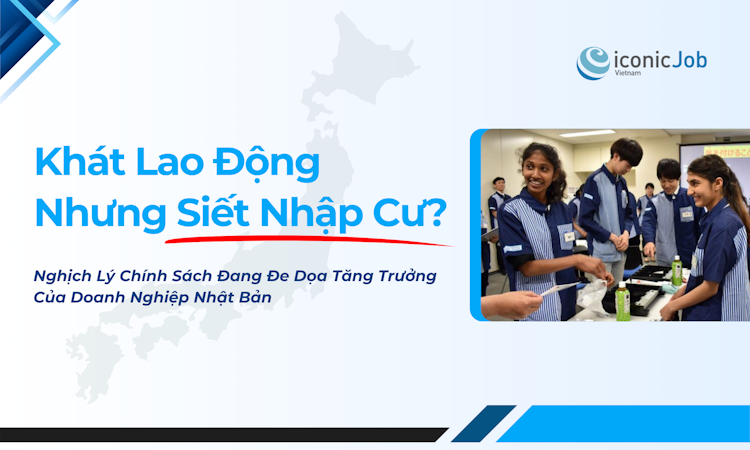 iconicJob
Vietnam

Khát Lao Động
Nhưng Siết Nhập Cư?

Nghịch Lý Chính Sách Đang Đe Dọa Tăng Trưởng Của Doanh Nghiệp Nhật Bản